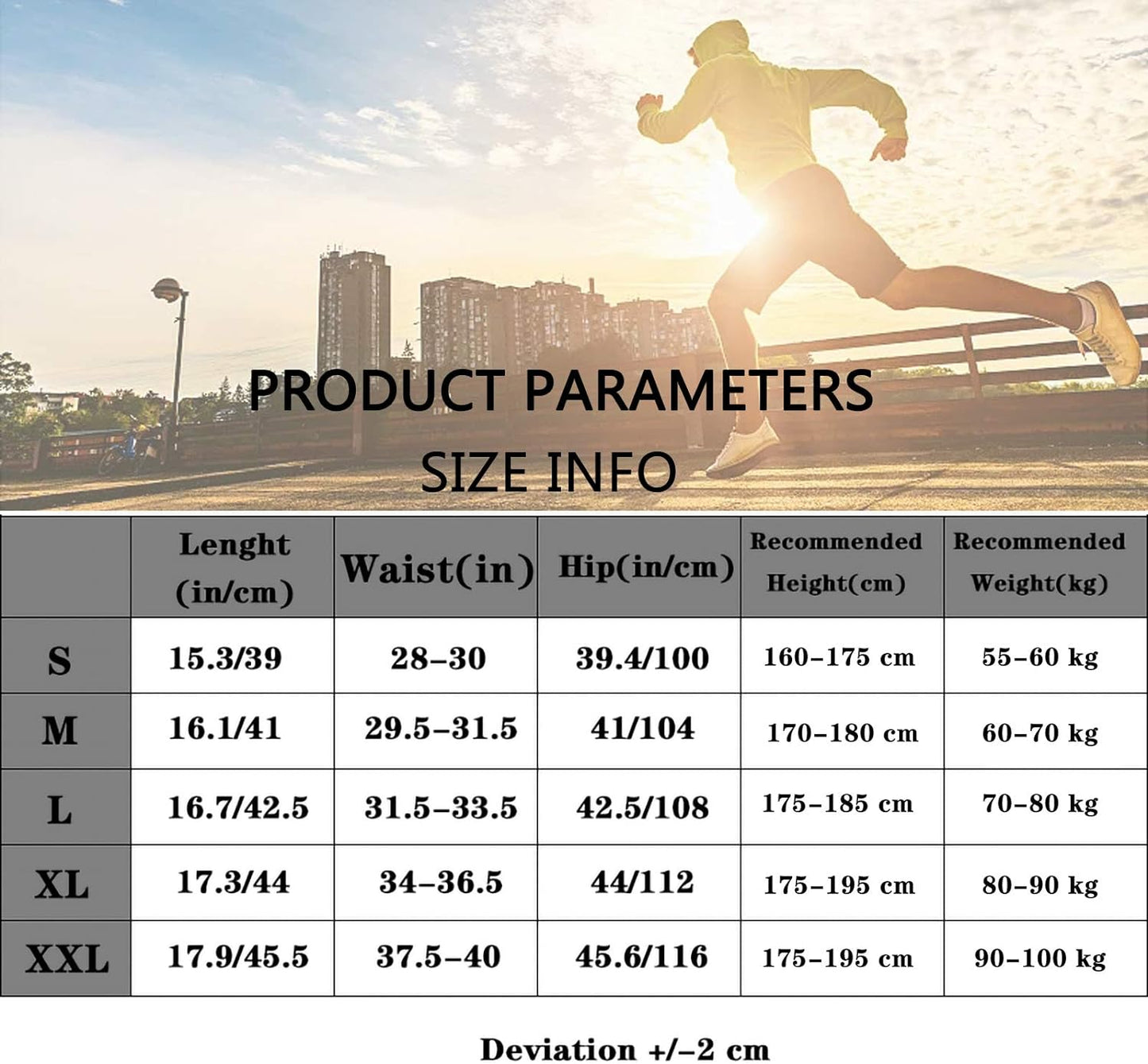 PRODUCT PARAMETERS

SIZE INFO

| | Lenght (in/cm) | Waist(in) | Hip(in/cm) | Recommended Height(cm) | Recommended Weight(kg) |
|---|---|---|---|---|---|
| S | 15.3/39 | 28–30 | 39.4/100 | 160–175 cm | 55–60 kg |
| M | 16.1/41 | 29.5–31.5 | 41/104 | 170–180 cm | 60–70 kg |
| L | 16.7/42.5 | 31.5–33.5 | 42.5/108 | 175–185 cm | 70–80 kg |
| XL | 17.3/44 | 34–36.5 | 44/112 | 175–195 cm | 80–90 kg |
| XXL | 17.9/45.5 | 37.5–40 | 45.6/116 | 175–195 cm | 90–100 kg |

Deviation +/–2 cm